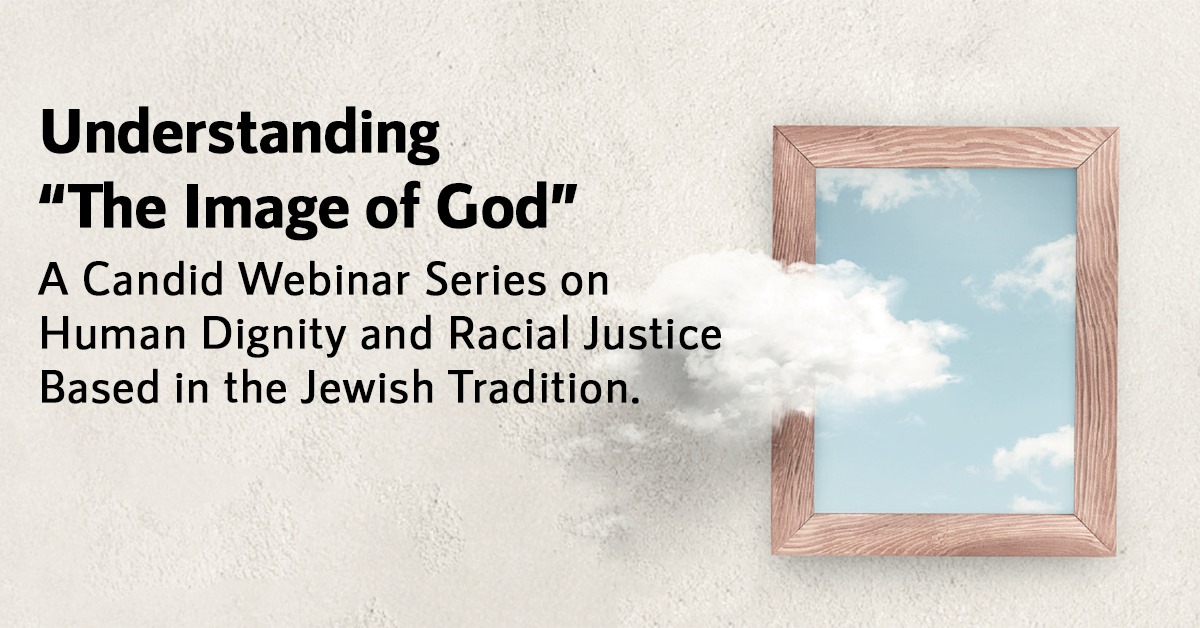 Understanding
“The Image of God”

A Candid Webinar Series on Human Dignity and Racial Justice Based in the Jewish Tradition.